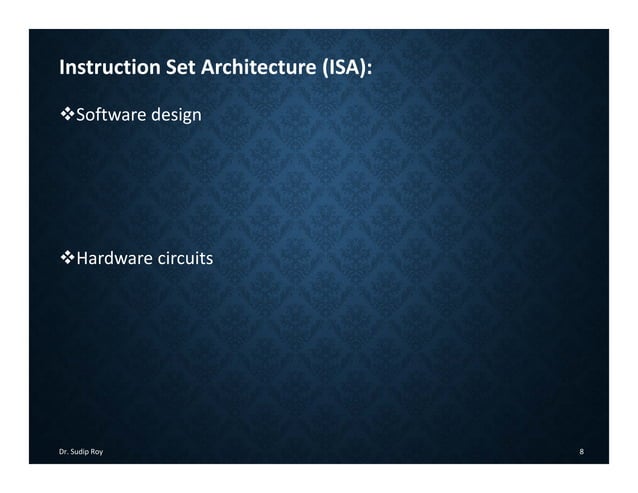 Instruction Set Architecture (ISA):

❖Software design

❖Hardware circuits

Dr. Sudip Roy

8